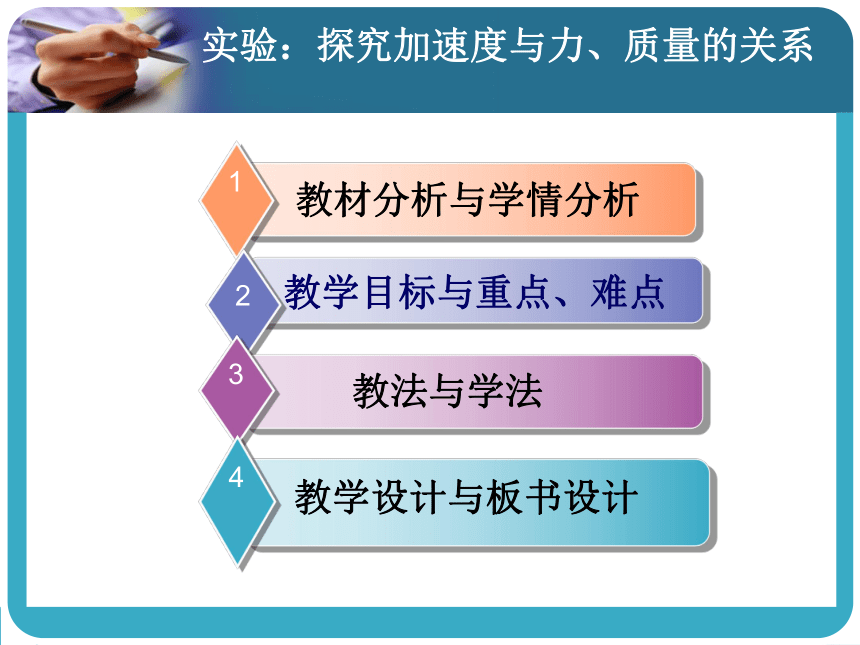 实验：探究加速度与力、质量的关系

1 教材分析与学情分析

2 教学目标与重点、难点

3 教法与学法

4 教学设计与板书设计